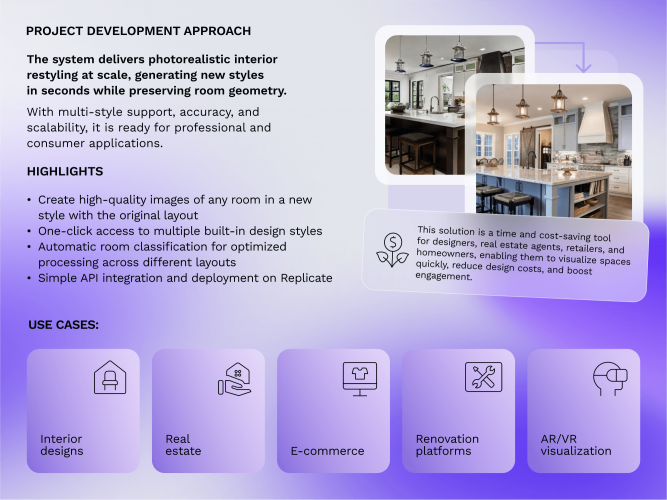 PROJECT DEVELOPMENT APPROACH

The system delivers photorealistic interior restyling at scale, generating new styles in seconds while preserving room geometry.

With multi-style support, accuracy, and scalability, it is ready for professional and consumer applications.

HIGHLIGHTS

• Create high-quality images of any room in a new style with the original layout
• One-click access to multiple built-in design styles
• Automatic room classification for optimized processing across different layouts
• Simple API integration and deployment on Replicate

This solution is a time and cost-saving tool for designers, real estate agents, retailers, and homeowners, enabling them to visualize spaces quickly, reduce design costs, and boost engagement.

USE CASES:

Interior designs

Real estate

E-commerce

Renovation platforms

AR/VR visualization